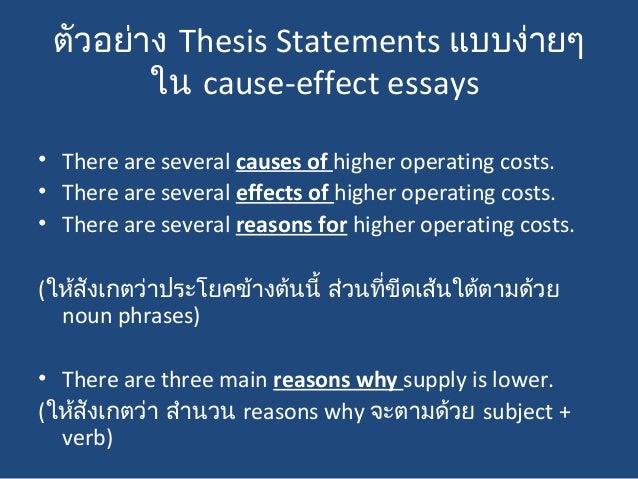 ตัวอย่าง Thesis Statements แบบง่ายๆ ใน cause-effect essays

• There are several causes of higher operating costs.
• There are several effects of higher operating costs.
• There are several reasons for higher operating costs.

(ให้สังเกตว่าประโยคข้างต้นนี้ ส่วนที่ขีดเส้นใต้ตามด้วย noun phrases)

• There are three main reasons why supply is lower.
(ให้สังเกตว่า สำนวน reasons why จะตามด้วย subject + verb)